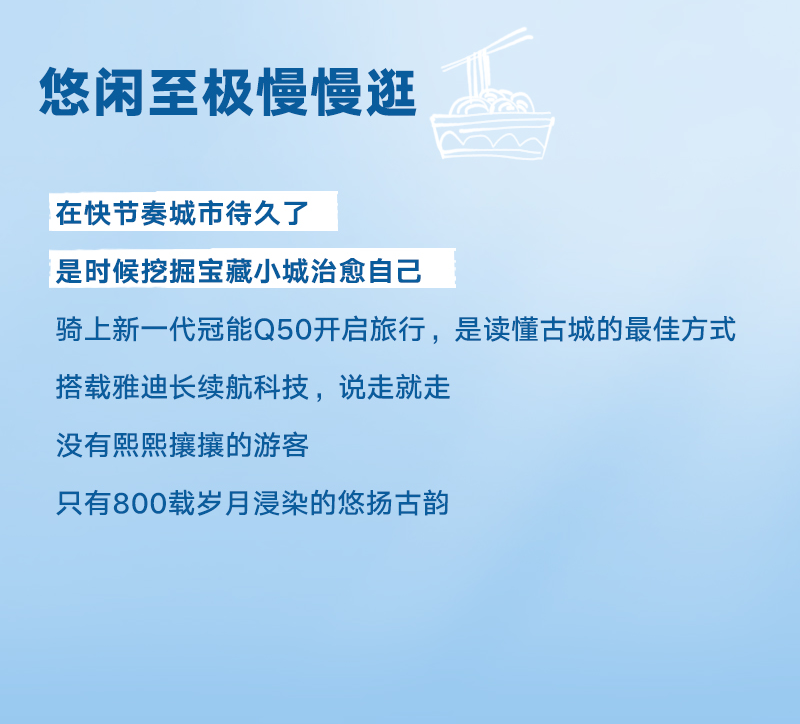 悠闲至极慢慢逛

在快节奏城市待久了

是时候挖掘宝藏小城治愈自己

骑上新一代冠能Q50开启旅行，是读懂古城的最佳方式

搭载雅迪长续航科技，说走就走

没有熙熙攘攘的游客

只有800载岁月浸染的悠扬古韵